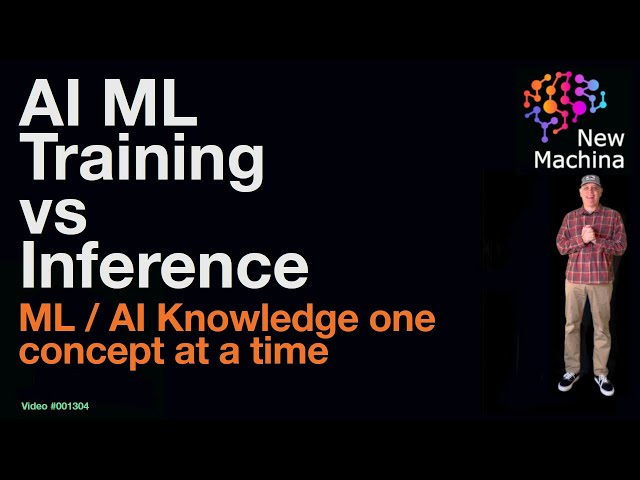 AI ML Training vs Inference

ML / AI Knowledge one concept at a time

Video #001304

New Machina